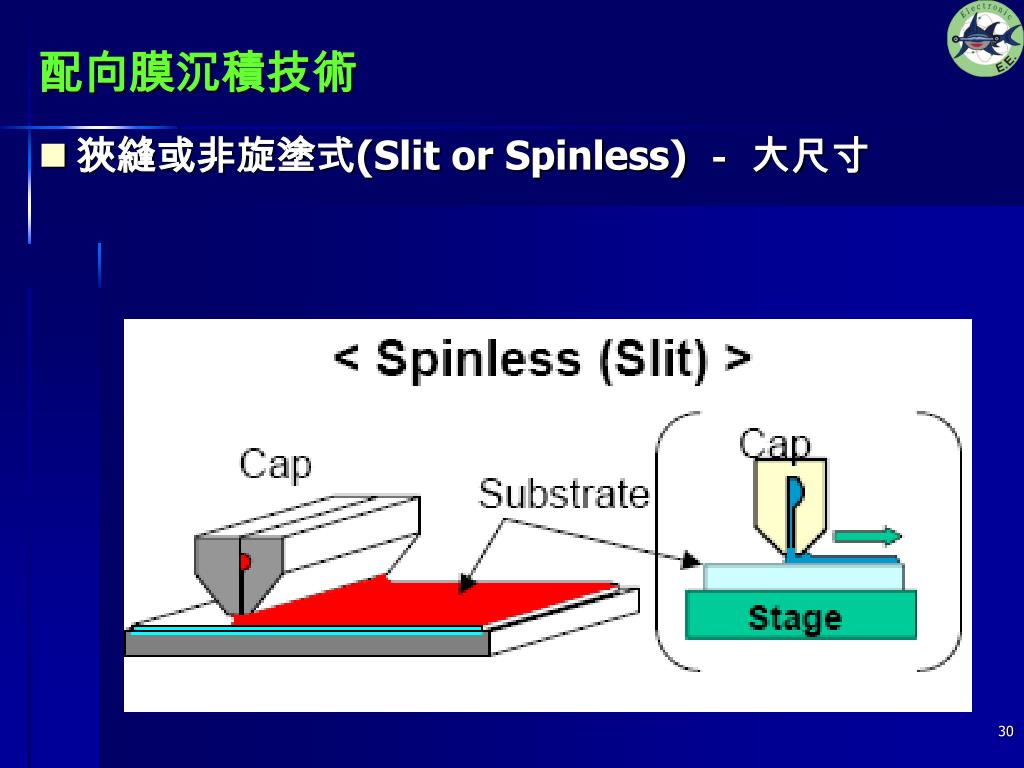 Electronic
E.E.

配向膜沉積技術

■ 狹縫或非旋塗式(Slit or Spinless) - 大尺寸

< Spinless (Slit) >

Cap

Substrate

Cap

Stage

30